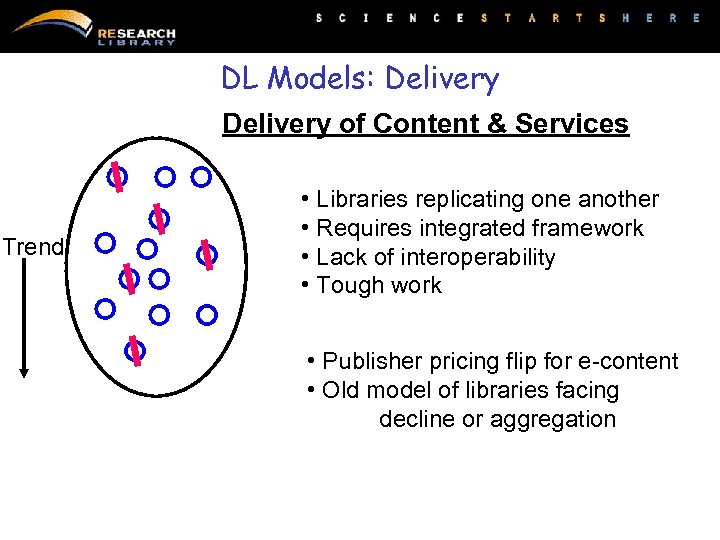 RESEARCH LIBRARY

SCIENCE STARTS HERE

DL Models: Delivery

Delivery of Content & Services

Trend

• Libraries replicating one another
• Requires integrated framework
• Lack of interoperability
• Tough work

• Publisher pricing flip for e-content
• Old model of libraries facing decline or aggregation